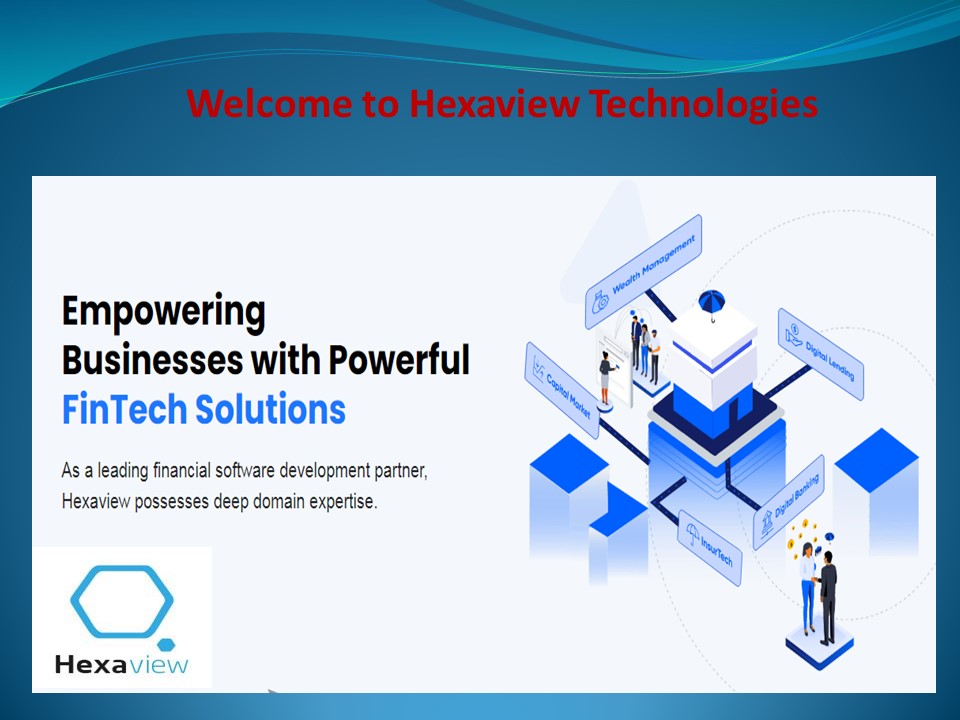 Welcome to Hexaview Technologies

Empowering Businesses with Powerful FinTech Solutions

As a leading financial software development partner, Hexaview possesses deep domain expertise.

Wealth Management

Digital Lending

Capital Market

Digital Banking

InsurTech

Hexaview